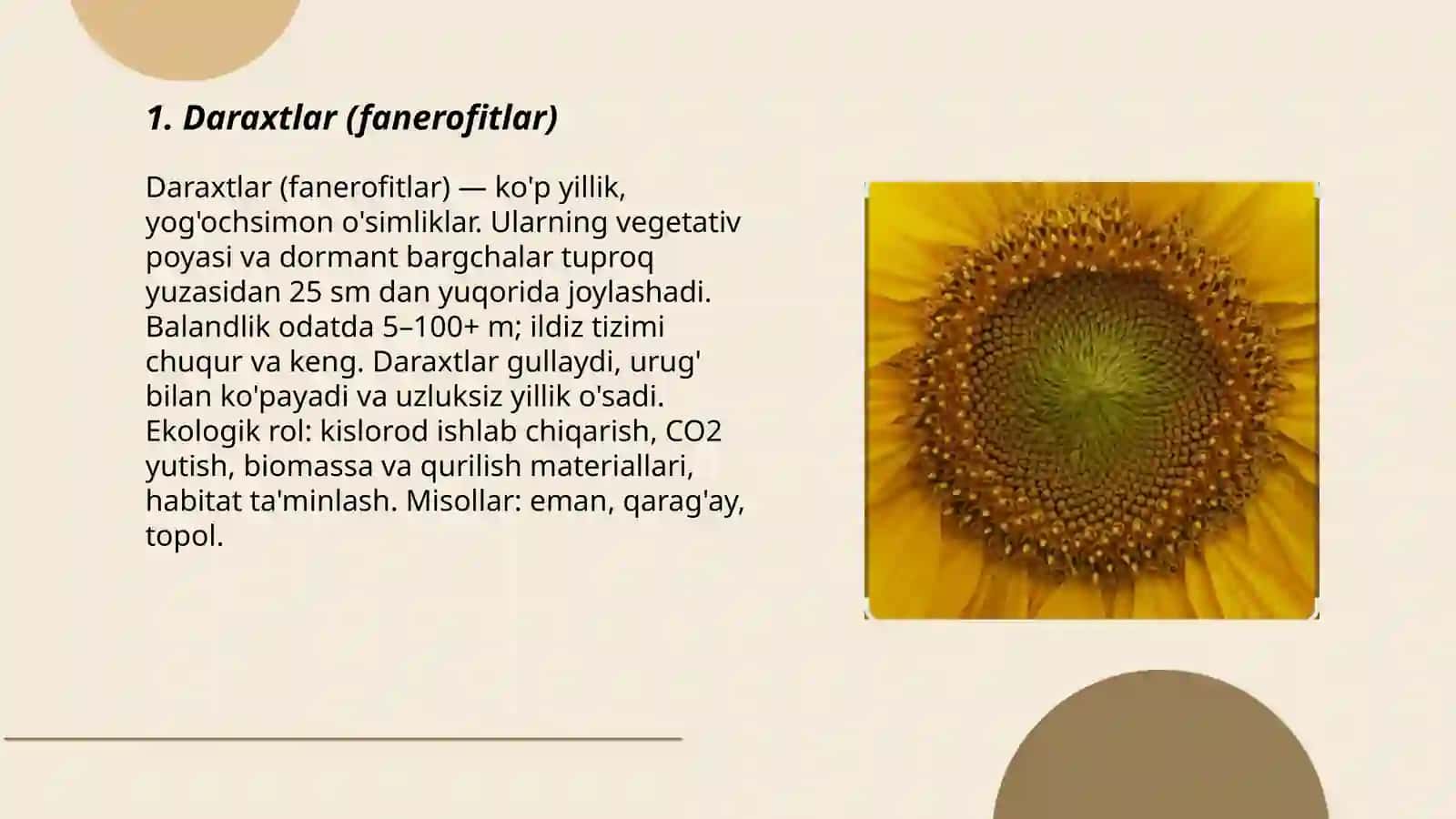 1. Daraxtlar (fanerofitlar)

Daraxtlar (fanerofitlar) — ko'p yillik, yog'ochsimon o'simliklar. Ularning vegetativ poyasi va dormant bargchalar tuproq yuzasidan 25 sm dan yuqorida joylashadi. Balandlik odatda 5–100+ m; ildiz tizimi chuqur va keng. Daraxtlar gullaydi, urug' bilan ko'payadi va uzluksiz yillik o'sadi. Ekologik rol: kislorod ishlab chiqarish, CO2 yutish, biomassa va qurilish materiallari, habitat ta'minlash. Misollar: eman, qarag'ay, topol.